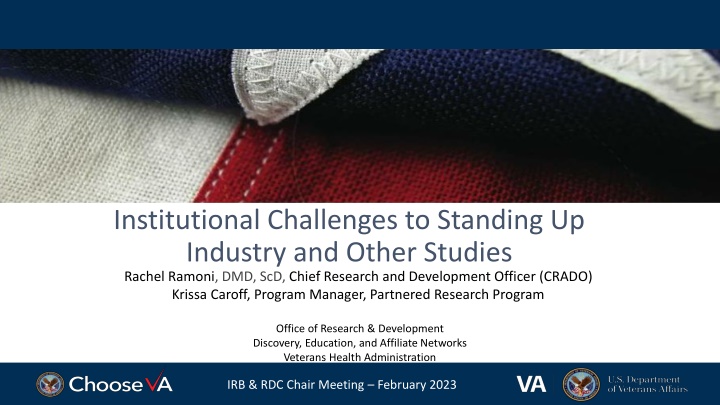 Institutional Challenges to Standing Up Industry and Other Studies

Rachel Ramoni, DMD, ScD, Chief Research and Development Officer (CRADO)
Krissa Caroff, Program Manager, Partnered Research Program

Office of Research & Development
Discovery, Education, and Affiliate Networks
Veterans Health Administration

ChooseVA

IRB & RDC Chair Meeting – February 2023

VA

U.S. Department of Veterans Affairs